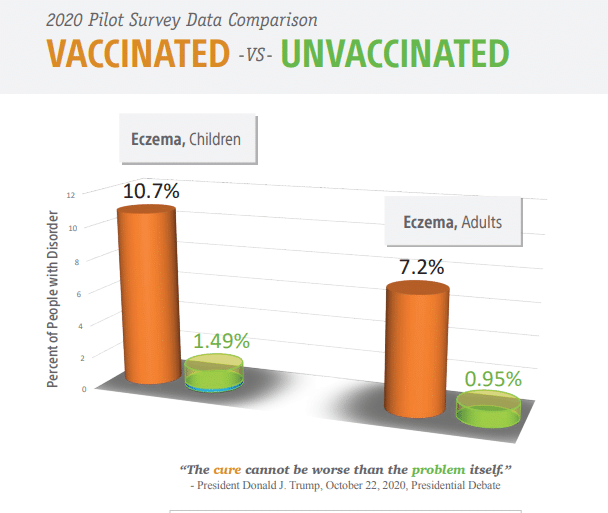 2020 Pilot Survey Data Comparison

VACCINATED -VS- UNVACCINATED

Eczema, Children

Eczema, Adults

Percent of People with Disorder

12
10
8
6
4
2
0

10.7%

1.49%

7.2%

0.95%

"The cure cannot be worse than the problem itself."
- President Donald J. Trump, October 22, 2020, Presidential Debate